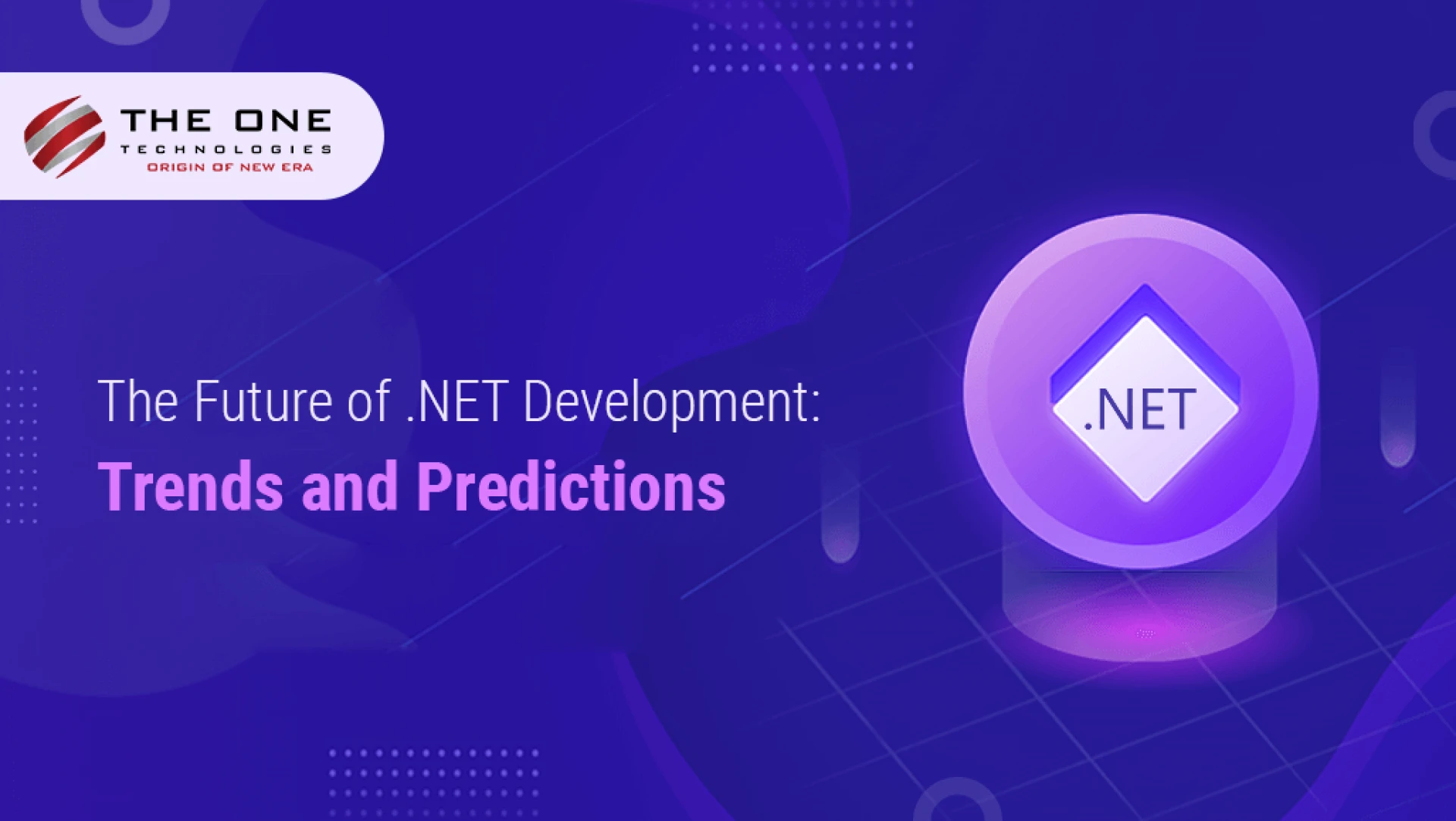 THE ONE
TECHNOLOGIES
ORIGIN OF NEW ERA

The Future of .NET Development:
Trends and Predictions

.NET